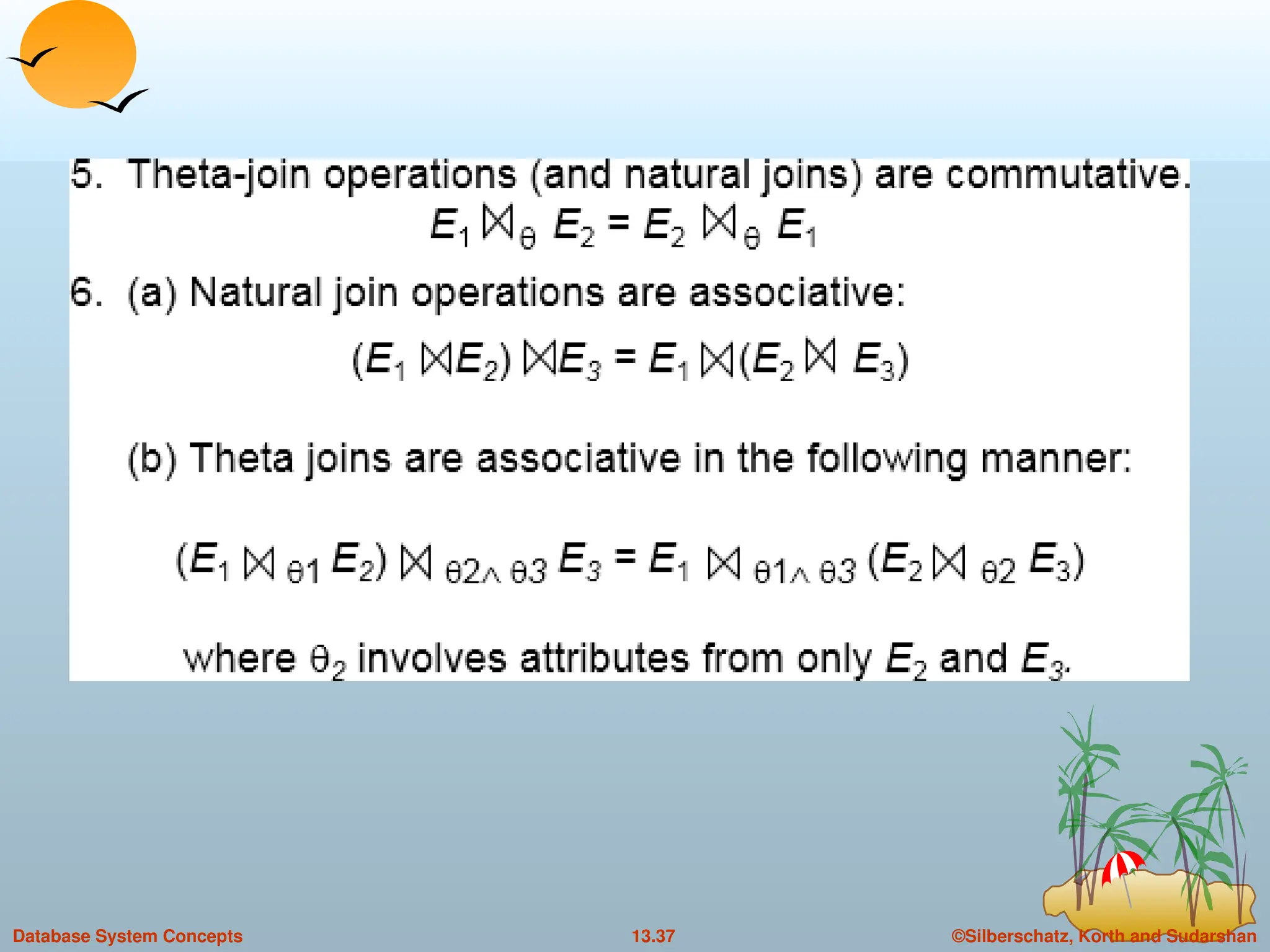 5. Theta-join operations (and natural joins) are commutative.

$E_1 \bowtie_\theta E_2 = E_2 \bowtie_\theta E_1$

6. (a) Natural join operations are associative:

$(E_1 \bowtie E_2) \bowtie E_3 = E_1 \bowtie (E_2 \bowtie E_3)$

(b) Theta joins are associative in the following manner:

$(E_1 \bowtie_{\theta 1} E_2) \bowtie_{\theta 2 \wedge \theta 3} E_3 = E_1 \bowtie_{\theta 1 \wedge \theta 3} (E_2 \bowtie_{\theta 2} E_3)$

where $\theta_2$ involves attributes from only $E_2$ and $E_3$.

Database System Concepts

13.37

©Silberschatz, Korth and Sudarshan